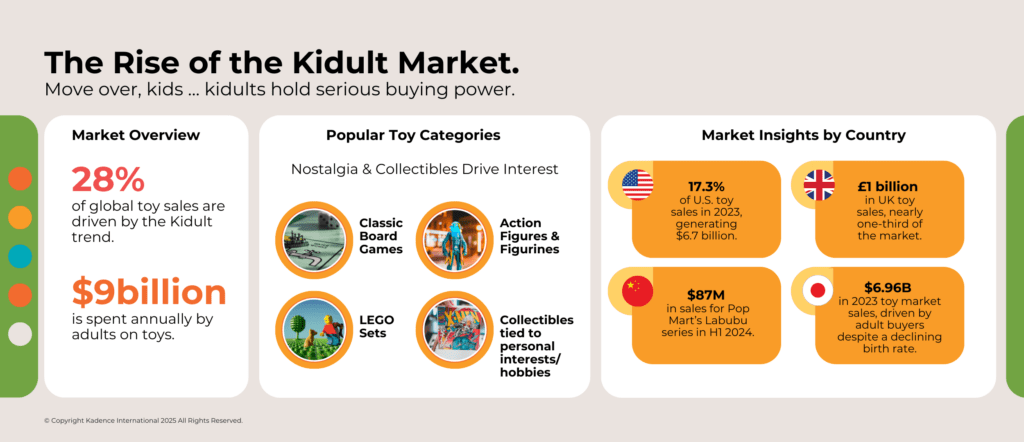 The Rise of the Kidult Market.
Move over, kids ... kidults hold serious buying power.

Market Overview

28%
of global toy sales are driven by the Kidult trend.

$9billion
is spent annually by adults on toys.

Popular Toy Categories

Nostalgia & Collectibles Drive Interest

Classic Board Games

Action Figures & Figurines

LEGO Sets

Collectibles tied to personal interests/ hobbies

Market Insights by Country

17.3%
of U.S. toy sales in 2023, generating $6.7 billion.

£1 billion
in UK toy sales, nearly one-third of the market.

$87M
in sales for Pop Mart's Labubu series in H1 2024.

$6.96B
in 2023 toy market sales, driven by adult buyers despite a declining birth rate.

© Copyright Kadence International 2025 All Rights Reserved.